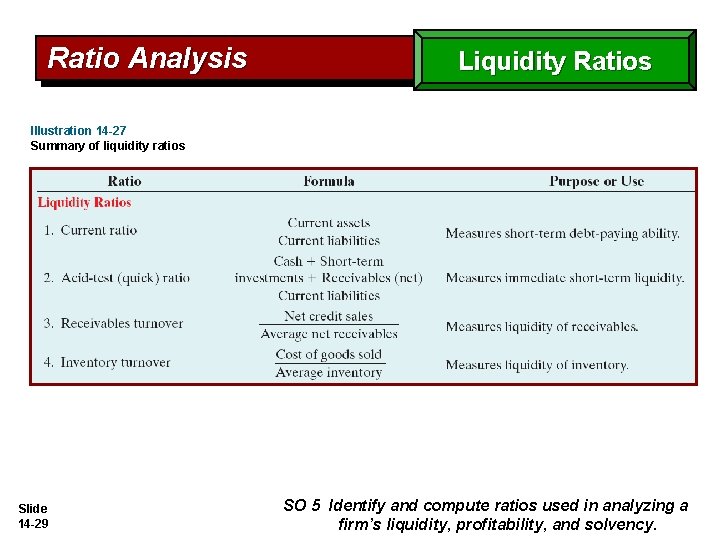 Ratio Analysis

Liquidity Ratios

Illustration 14-27
Summary of liquidity ratios

| Ratio | Formula | Purpose or Use |
|---|---|---|
| Liquidity Ratios | | |
| 1. Current ratio | $\frac{\text{Current assets}}{\text{Current liabilities}}$ | Measures short-term debt-paying ability. |
| 2. Acid-test (quick) ratio | $\frac{\text{Cash + Short-term investments + Receivables (net)}}{\text{Current liabilities}}$ | Measures immediate short-term liquidity. |
| 3. Receivables turnover | $\frac{\text{Net credit sales}}{\text{Average net receivables}}$ | Measures liquidity of receivables. |
| 4. Inventory turnover | $\frac{\text{Cost of goods sold}}{\text{Average inventory}}$ | Measures liquidity of inventory. |

Slide
14-29

SO 5 Identify and compute ratios used in analyzing a firm's liquidity, profitability, and solvency.